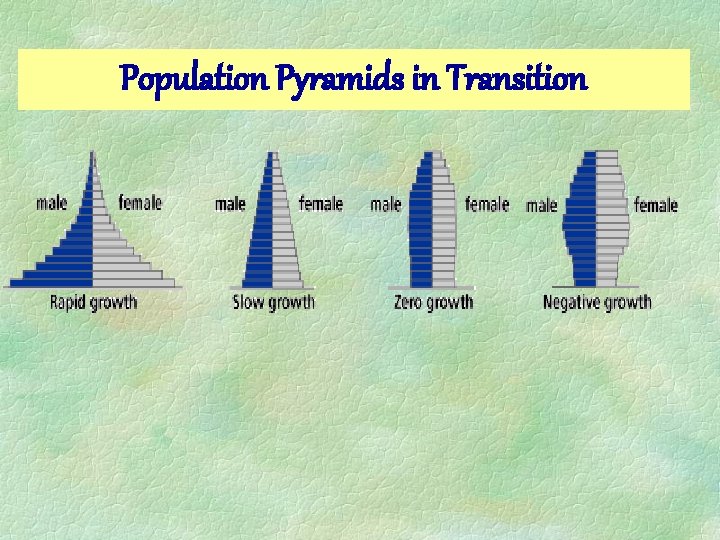 Population Pyramids in Transition

male female
Rapid growth

male female
Slow growth

male female
Zero growth

male female
Negative growth